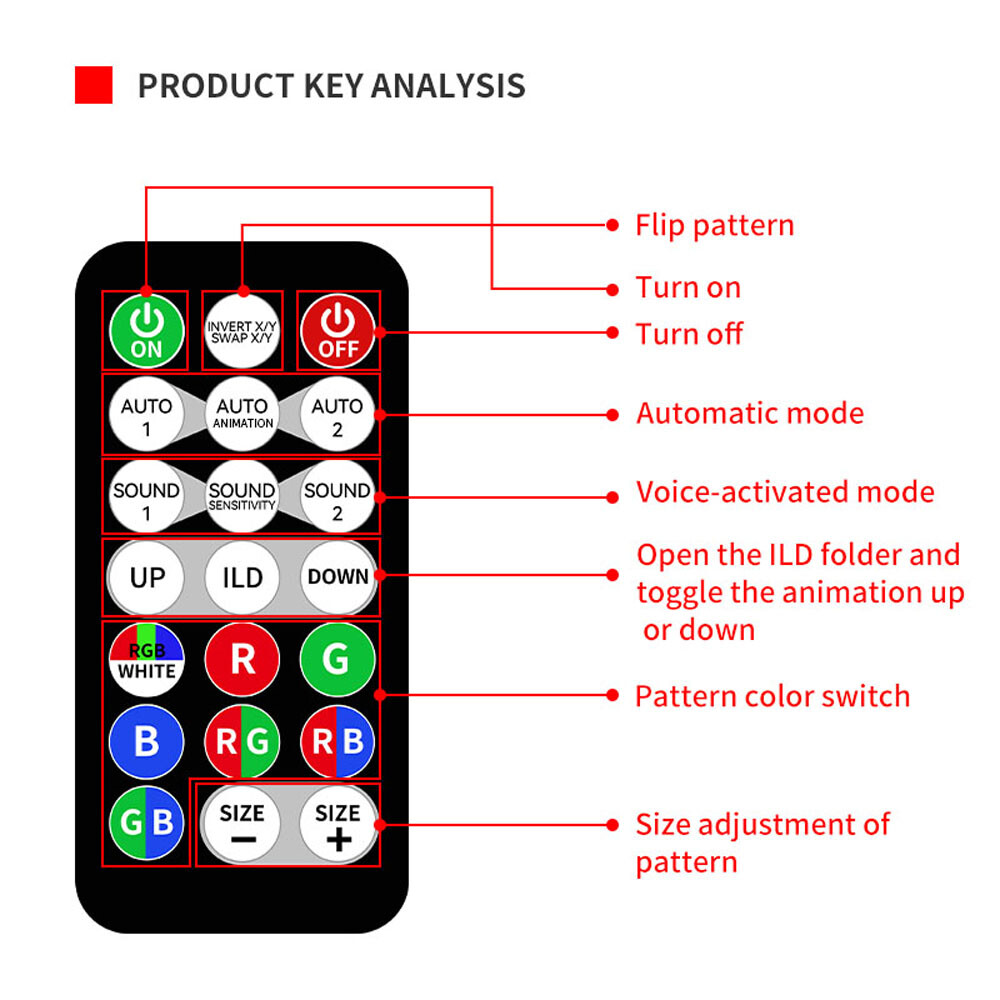 PRODUCT KEY ANALYSIS

ON

INVERT X/Y
SWAP X/Y

OFF

AUTO 1

AUTO ANIMATION

AUTO 2

SOUND 1

SOUND SENSITIVITY

SOUND 2

UP

ILD

DOWN

RGB WHITE

R

G

B

RG

RB

GB

SIZE −

SIZE +

Flip pattern

Turn on

Turn off

Automatic mode

Voice-activated mode

Open the ILD folder and toggle the animation up or down

Pattern color switch

Size adjustment of pattern